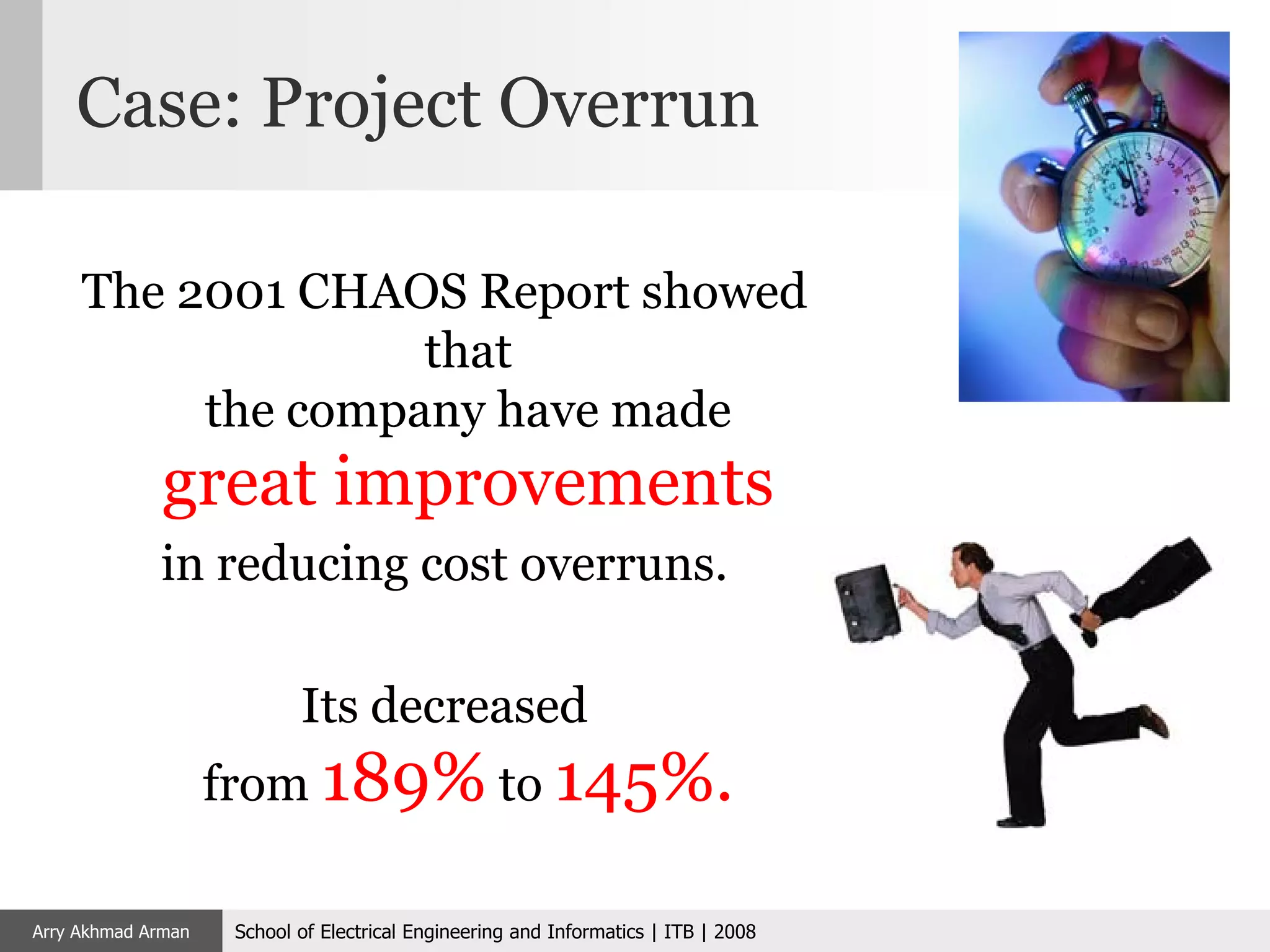 Case: Project Overrun

The 2001 CHAOS Report showed that
the company have made
great improvements
in reducing cost overruns.

Its decreased
from 189% to 145%.

Arry Akhmad Arman

School of Electrical Engineering and Informatics | ITB | 2008